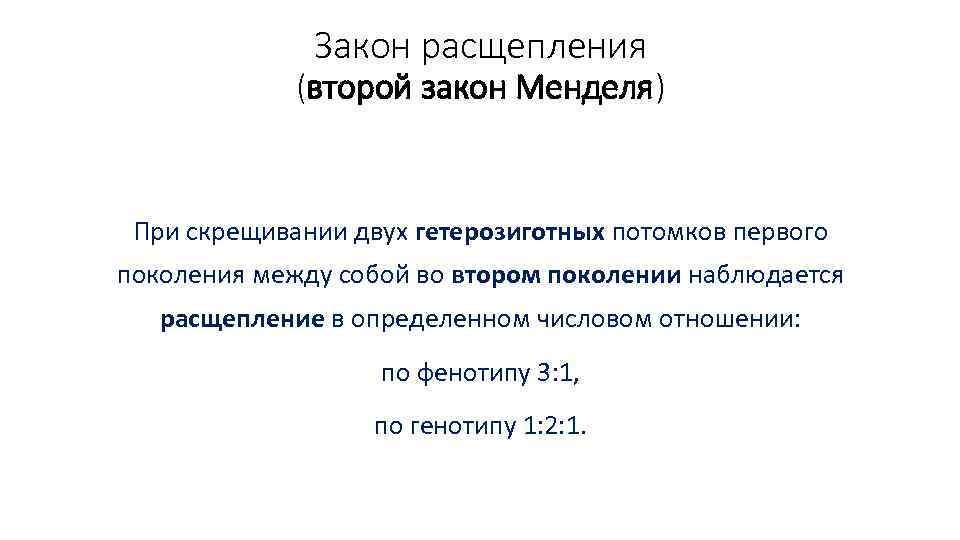 Закон расщепления
(второй закон Менделя)

При скрещивании двух гетерозиготных потомков первого поколения между собой во втором поколении наблюдается расщепление в определенном числовом отношении:

по фенотипу 3:1,

по генотипу 1:2:1.